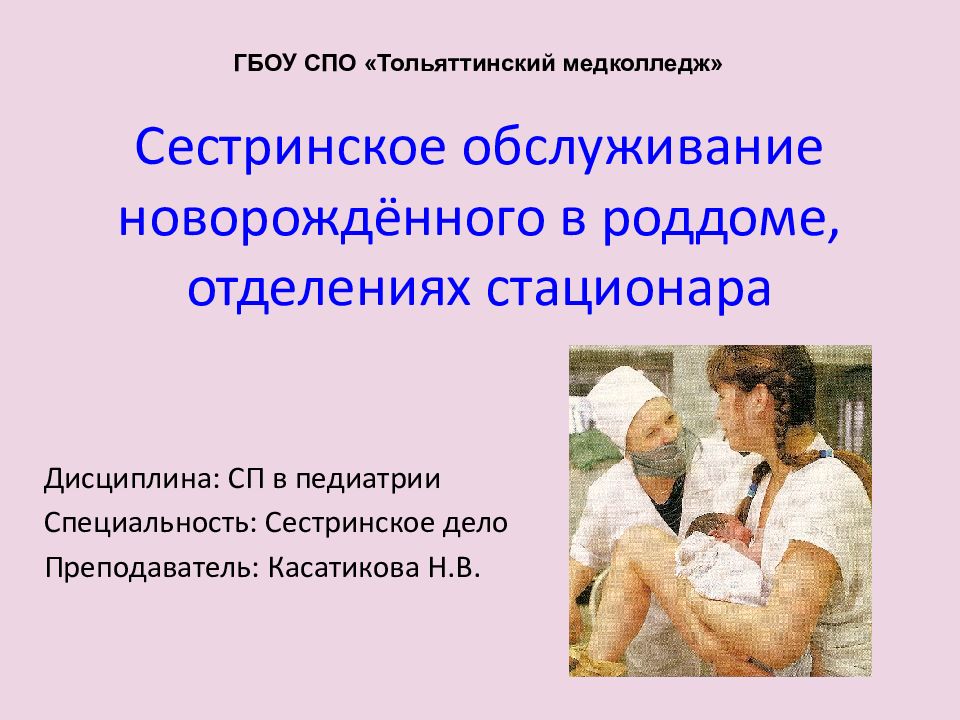 ГБОУ СПО «Тольяттинский медколледж»

Сестринское обслуживание новорождённого в роддоме, отделениях стационара

Дисциплина: СП в педиатрии

Специальность: Сестринское дело

Преподаватель: Касатикова Н.В.